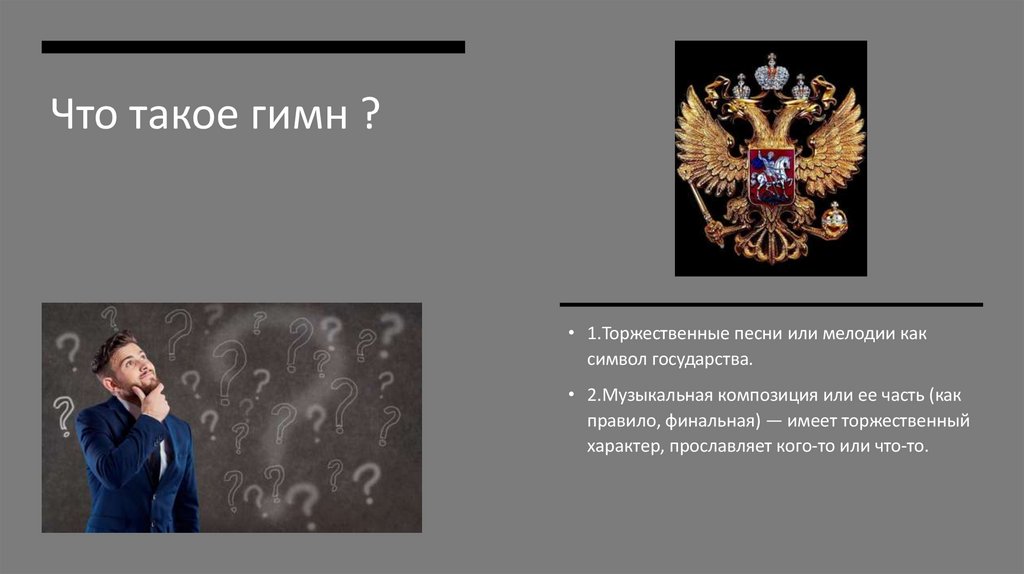 Что такое гимн ?

• 1.Торжественные песни или мелодии как символ государства.

• 2.Музыкальная композиция или ее часть (как правило, финальная) — имеет торжественный характер, прославляет кого-то или что-то.